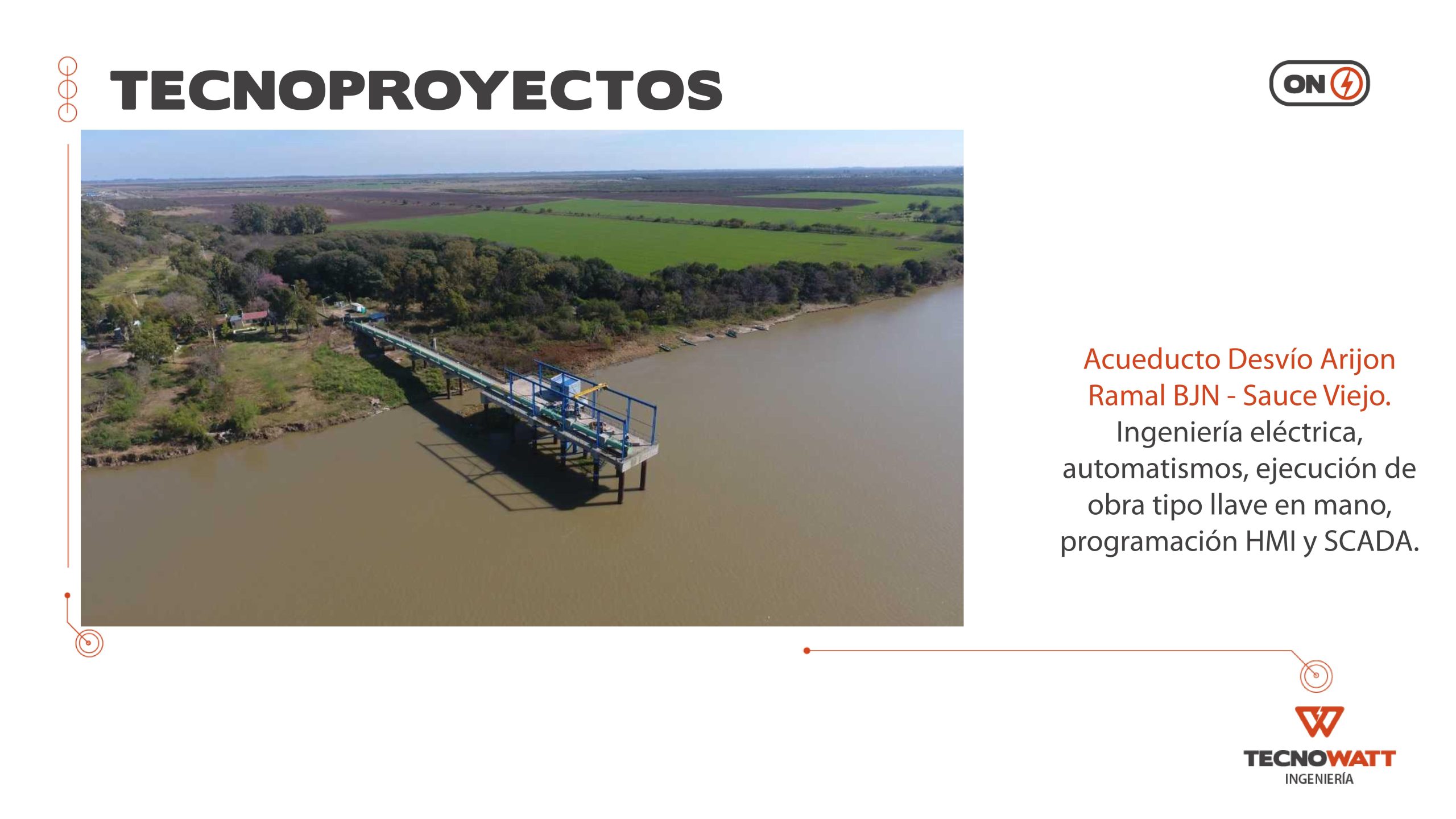 TECNOPROYECTOS

ON

Acueducto Desvío Arijon Ramal BJN - Sauce Viejo.
Ingeniería eléctrica, automatismos, ejecución de obra tipo llave en mano, programación HMI y SCADA.

TECNOWATT
INGENIERÍA